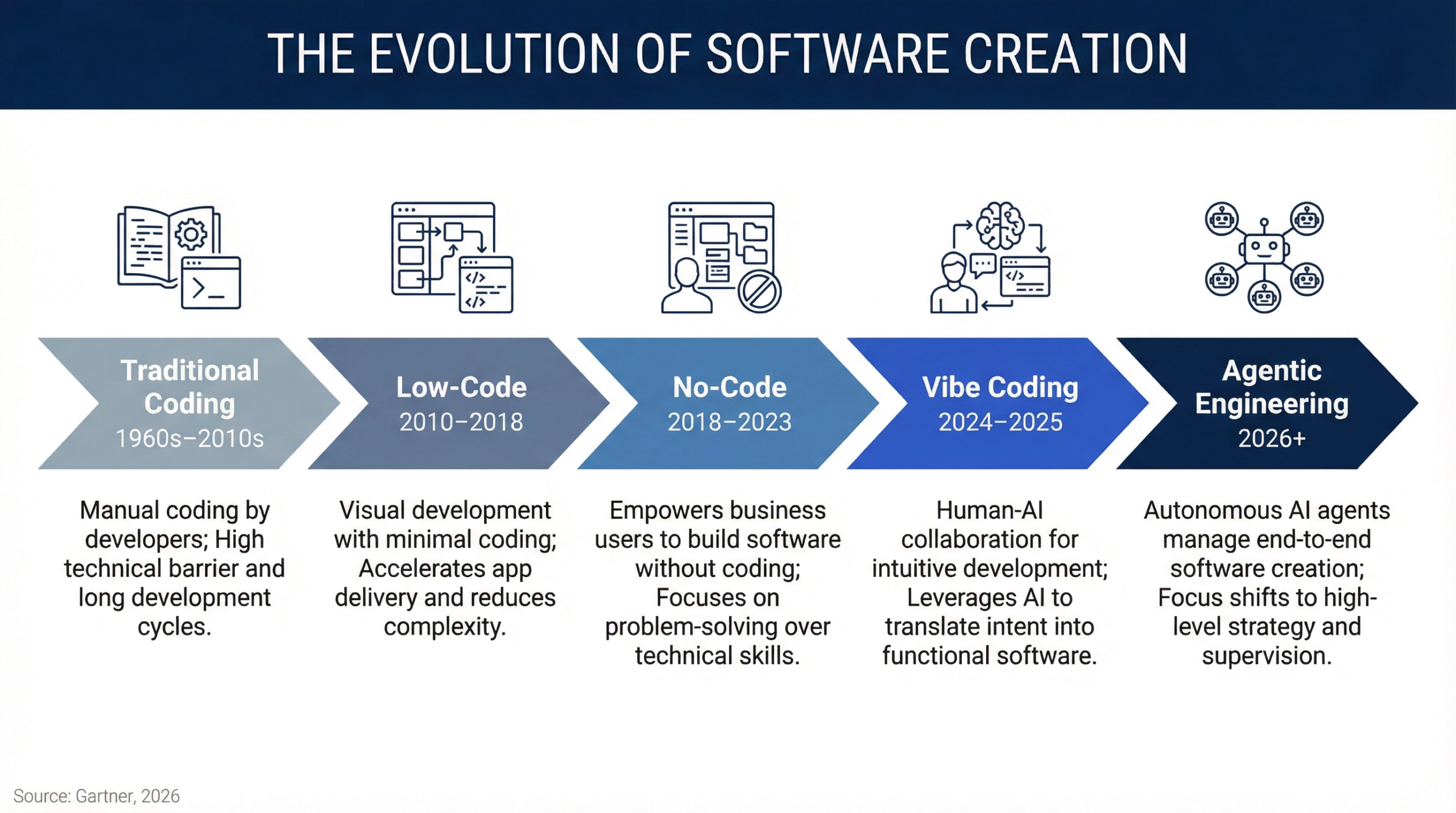 THE EVOLUTION OF SOFTWARE CREATION

Traditional Coding
1960s–2010s

Low-Code
2010–2018

No-Code
2018–2023

Vibe Coding
2024–2025

Agentic Engineering
2026+

Manual coding by developers; High technical barrier and long development cycles.

Visual development with minimal coding; Accelerates app delivery and reduces complexity.

Empowers business users to build software without coding; Focuses on problem-solving over technical skills.

Human-AI collaboration for intuitive development; Leverages AI to translate intent into functional software.

Autonomous AI agents manage end-to-end software creation; Focus shifts to high-level strategy and supervision.

Source: Gartner, 2026